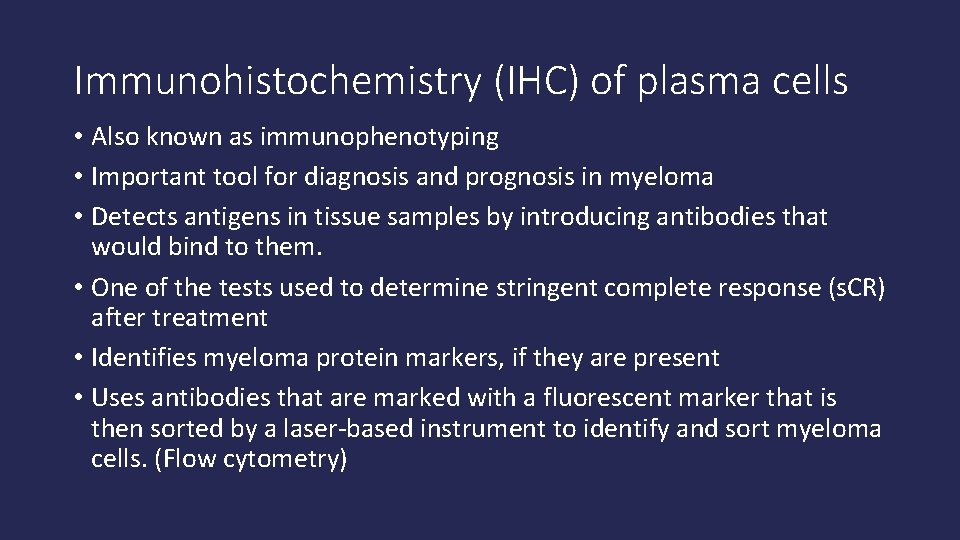 Immunohistochemistry (IHC) of plasma cells

• Also known as immunophenotyping
• Important tool for diagnosis and prognosis in myeloma
• Detects antigens in tissue samples by introducing antibodies that would bind to them.
• One of the tests used to determine stringent complete response (sCR) after treatment
• Identifies myeloma protein markers, if they are present
• Uses antibodies that are marked with a fluorescent marker that is then sorted by a laser-based instrument to identify and sort myeloma cells. (Flow cytometry)